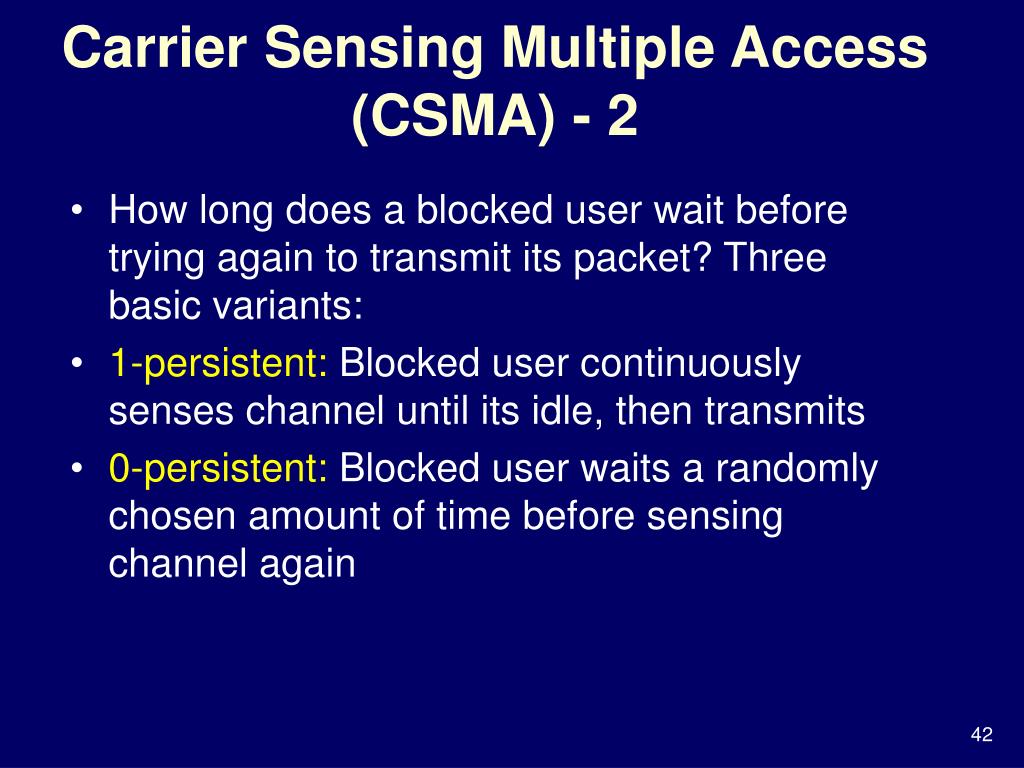 Carrier Sensing Multiple Access (CSMA) - 2

• How long does a blocked user wait before trying again to transmit its packet? Three basic variants:

• 1-persistent: Blocked user continuously senses channel until its idle, then transmits

• 0-persistent: Blocked user waits a randomly chosen amount of time before sensing channel again

42